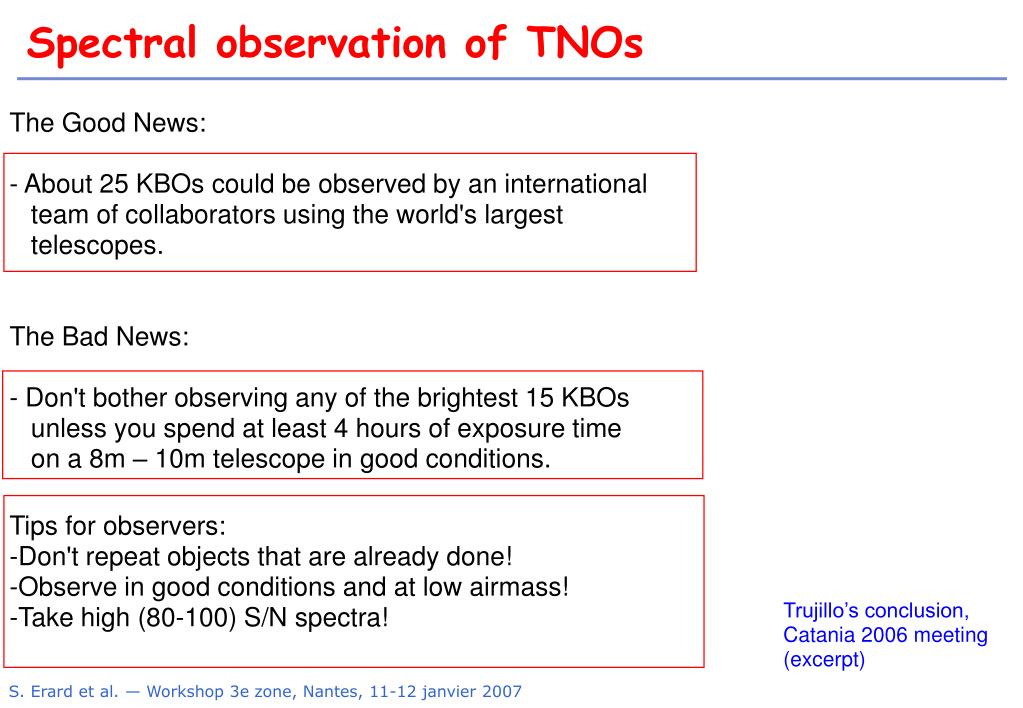 Spectral observation of TNOs

The Good News:

- About 25 KBOs could be observed by an international team of collaborators using the world's largest telescopes.

The Bad News:

- Don't bother observing any of the brightest 15 KBOs unless you spend at least 4 hours of exposure time on a 8m – 10m telescope in good conditions.

Tips for observers:
-Don't repeat objects that are already done!
-Observe in good conditions and at low airmass!
-Take high (80-100) S/N spectra!

Trujillo's conclusion, Catania 2006 meeting (excerpt)

S. Erard et al. — Workshop 3e zone, Nantes, 11-12 janvier 2007